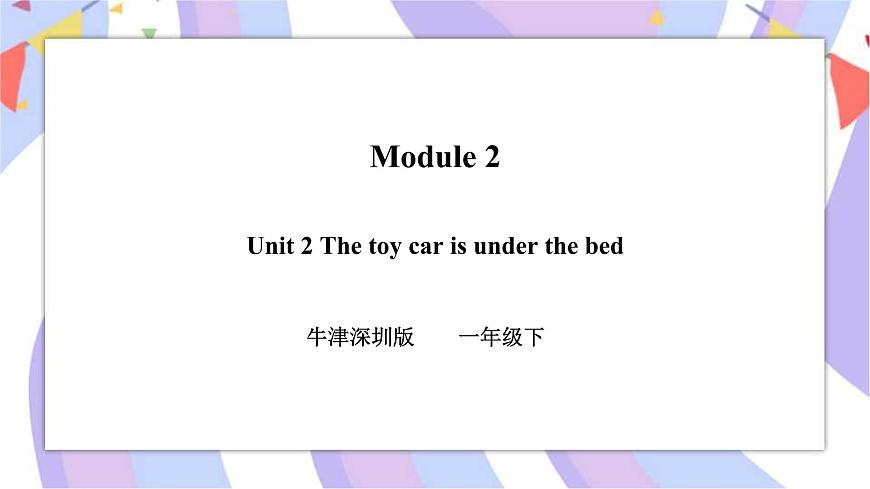 Module 2

Unit 2 The toy car is under the bed

牛津深圳版　　一年级下